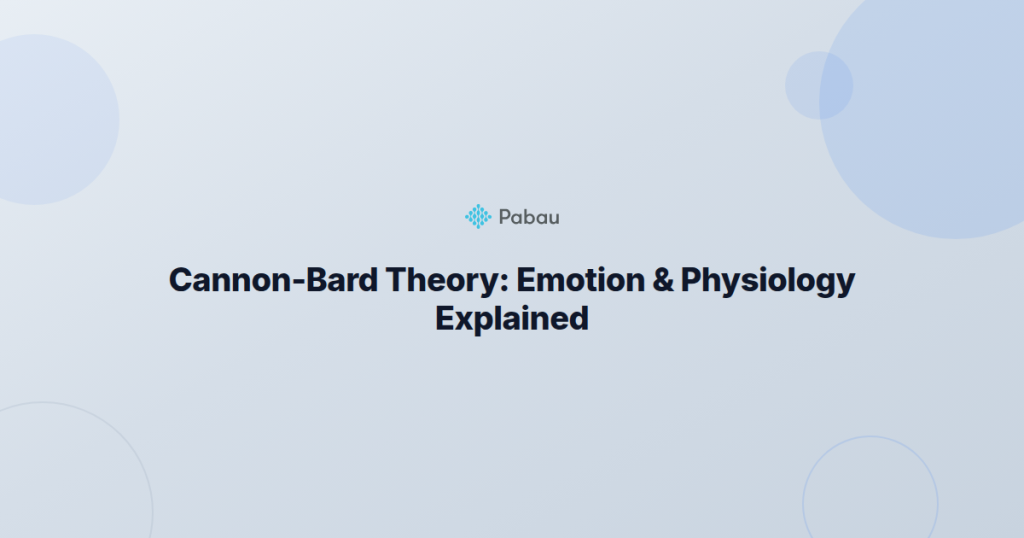 Pabau

Cannon-Bard Theory: Emotion & Physiology Explained